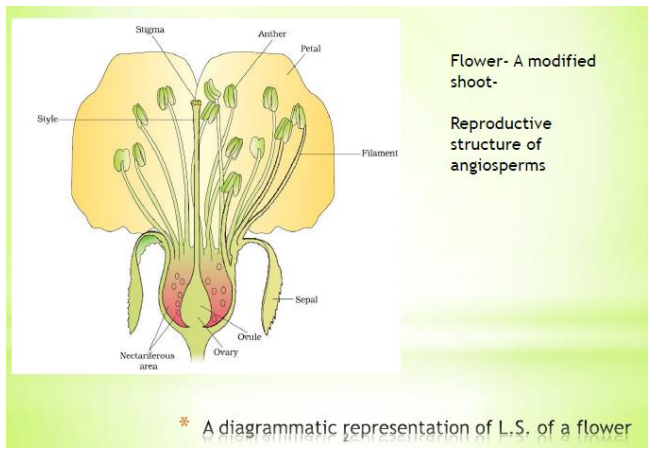 Stigma
Anther
Petal
Style
Filament
Sepal
Ovule
Ovary
Nectariferous area

Flower- A modified shoot-

Reproductive structure of angiosperms

* A diagrammatic representation of L.S. of a flower

2